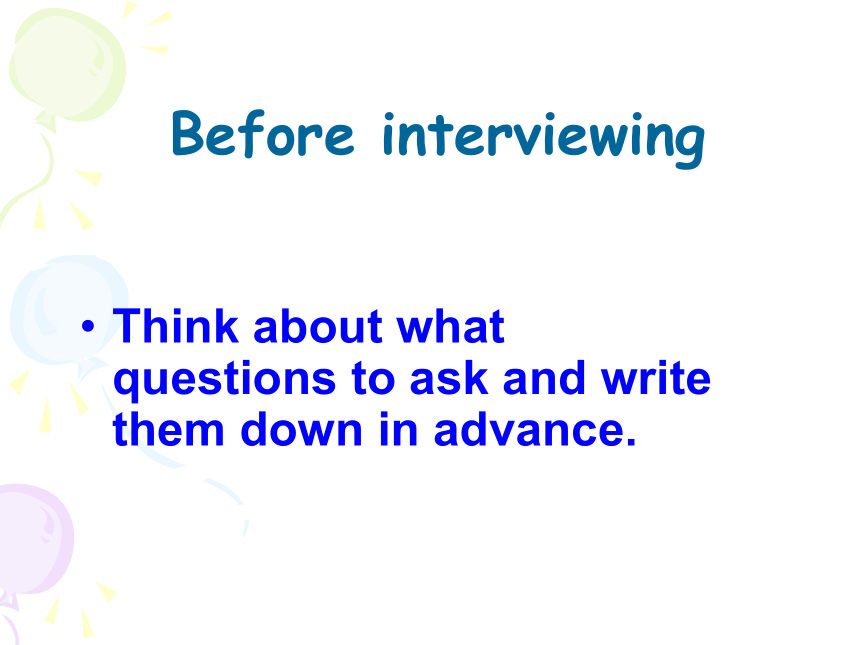 Before interviewing

• Think about what questions to ask and write them down in advance.